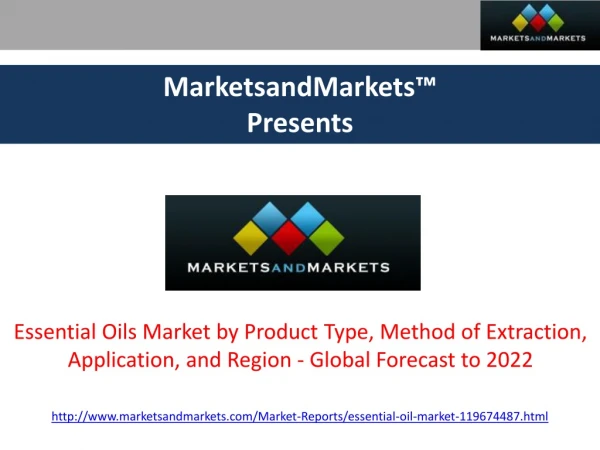 MARKETSANDMARKETS

MarketsandMarkets™
Presents

MARKETSANDMARKETS

Essential Oils Market by Product Type, Method of Extraction, Application, and Region - Global Forecast to 2022

http://www.marketsandmarkets.com/Market-Reports/essential-oil-market-119674487.html